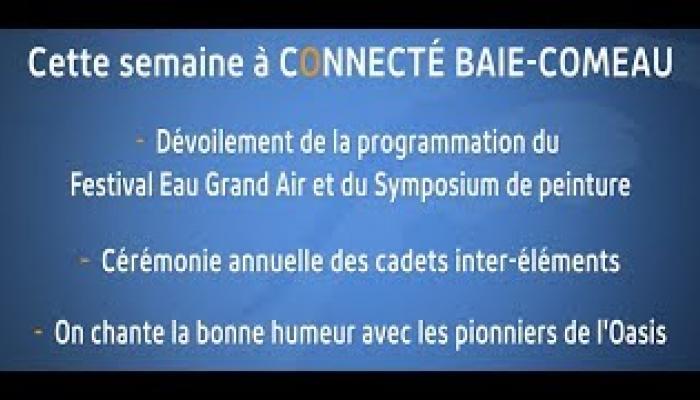 Cette semaine à CONNECTÉ BAIE-COMEAU

- Dévoilement de la programmation du Festival Eau Grand Air et du Symposium de peinture

- Cérémonie annuelle des cadets inter-éléments

- On chante la bonne humeur avec les pionniers de l'Oasis